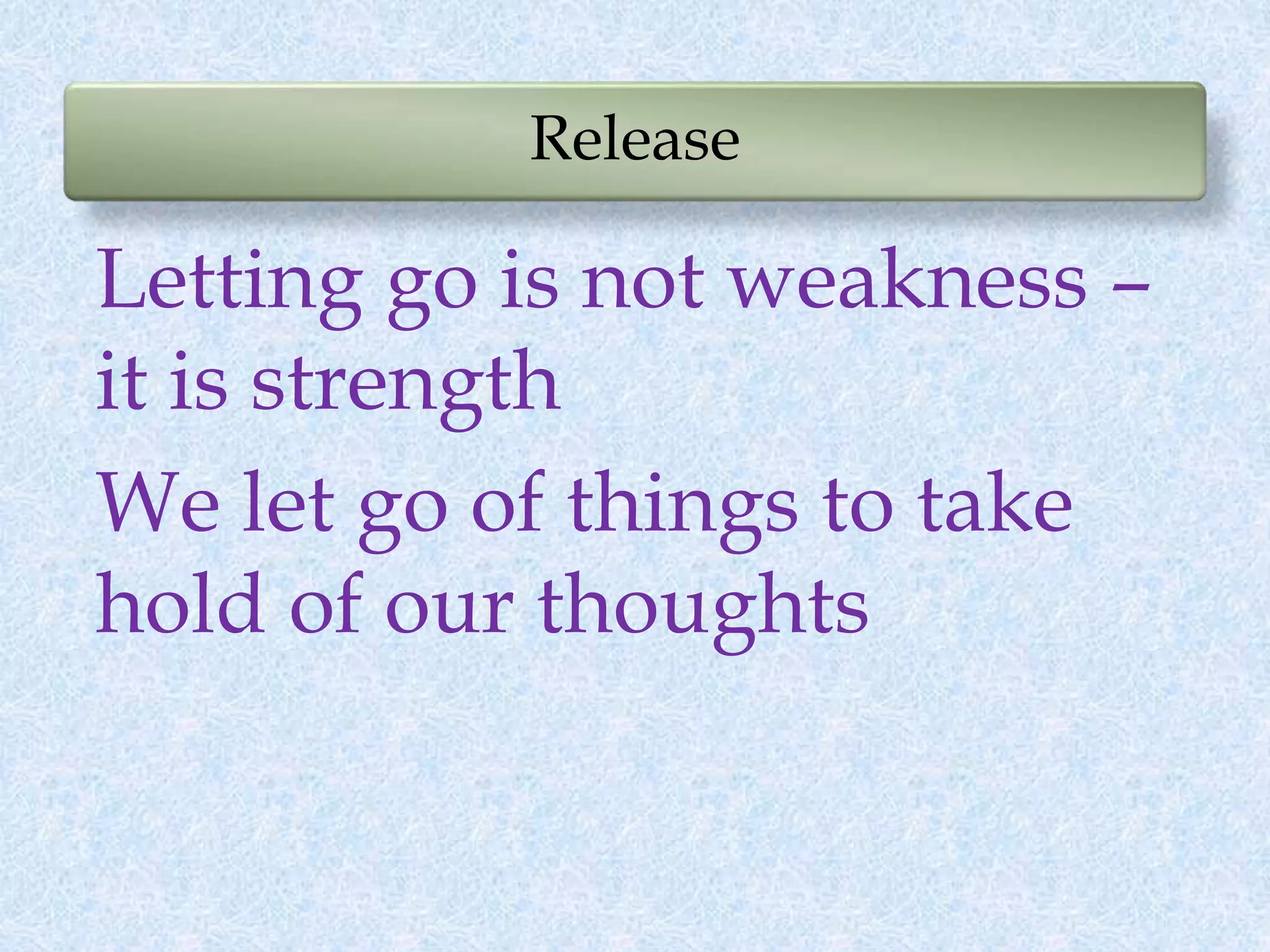 Release

Letting go is not weakness – it is strength

We let go of things to take hold of our thoughts